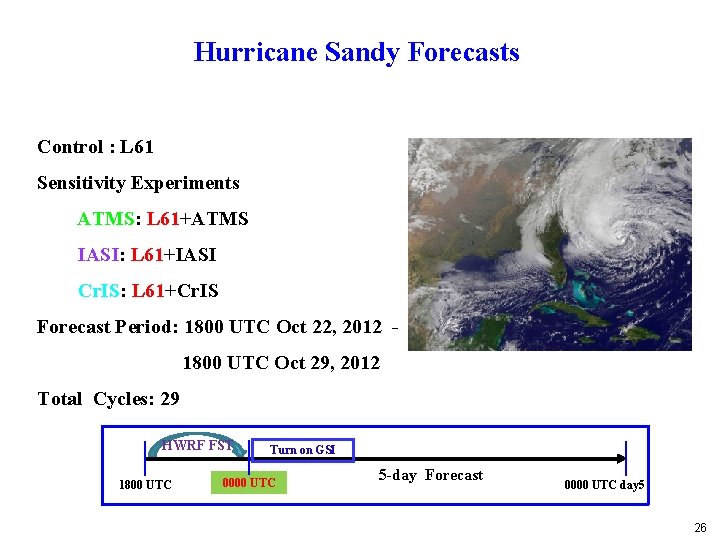 Hurricane Sandy Forecasts

Control : L61

Sensitivity Experiments

ATMS: L61+ATMS

IASI: L61+IASI

CrIS: L61+CrIS

Forecast Period: 1800 UTC Oct 22, 2012 -

1800 UTC Oct 29, 2012

Total Cycles: 29

HWRF FST

Turn on GSI

1800 UTC

0000 UTC

5-day Forecast

0000 UTC day5

26